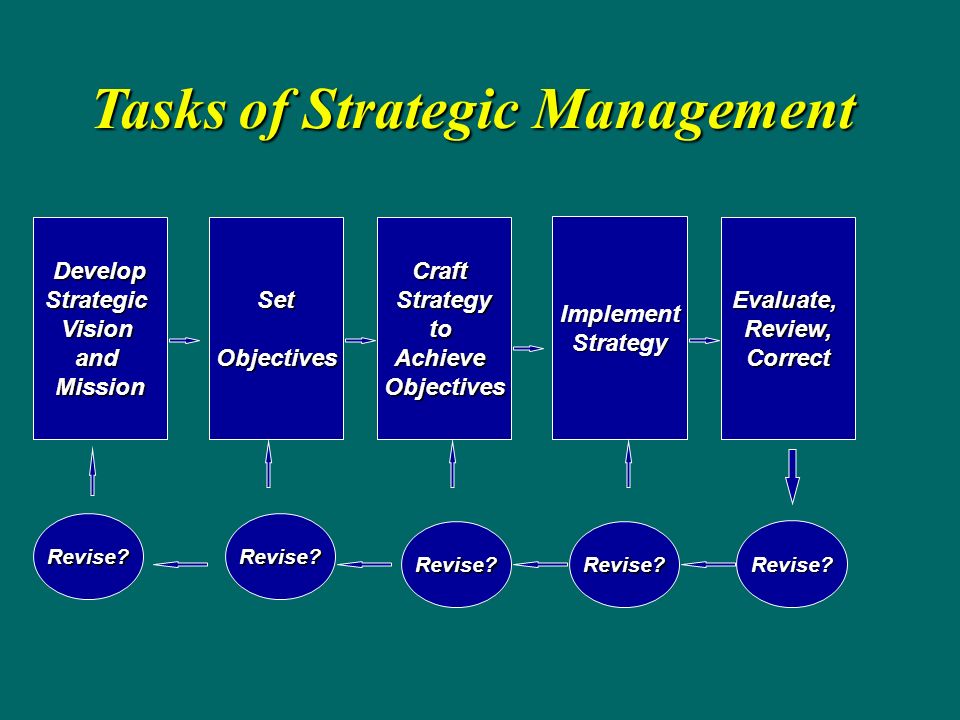 Tasks of Strategic Management

Develop Strategic Vision and Mission

Set Objectives

Craft Strategy to Achieve Objectives

Implement Strategy

Evaluate, Review, Correct

Revise?

Revise?

Revise?

Revise?

Revise?